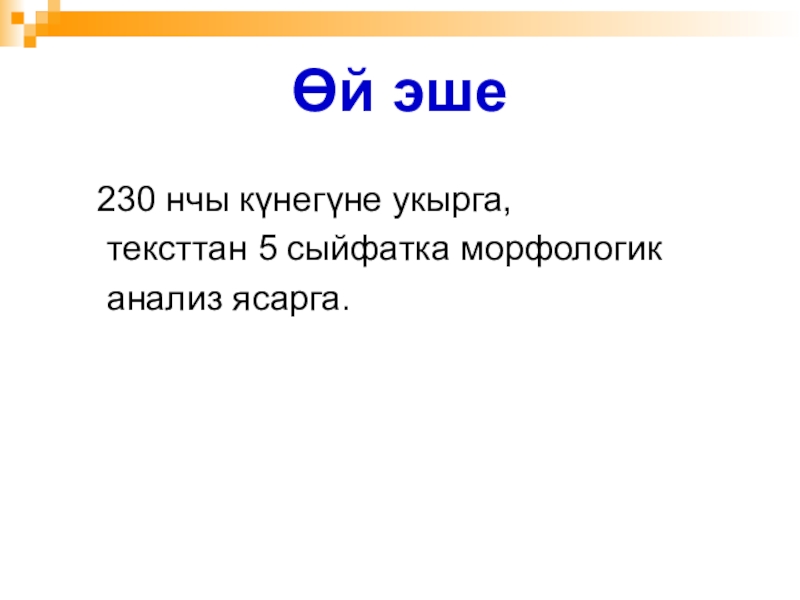 Өй эше

230 нчы күнегүне укырга, тексттан 5 сыйфатка морфологик анализ ясарга.